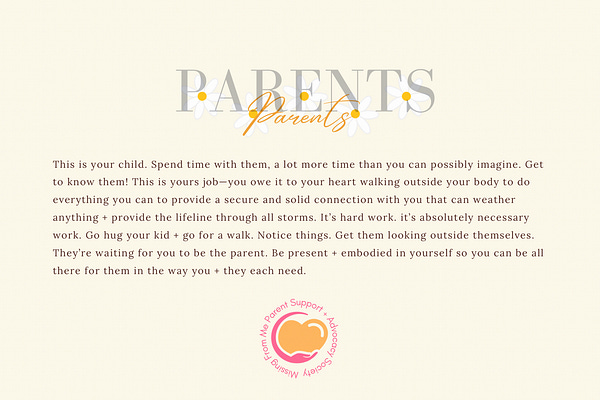 PARENTS
Parents

This is your child. Spend time with them, a lot more time than you can possibly imagine. Get to know them! This is yours job—you owe it to your heart walking outside your body to do everything you can to provide a secure and solid connection with you that can weather anything + provide the lifeline through all storms. It's hard work. it's absolutely necessary work. Go hug your kid + go for a walk. Notice things. Get them looking outside themselves. They're waiting for you to be the parent. Be present + embodied in yourself so you can be all there for them in the way you + they each need.

Missing From Me Parent Support + Advocacy Society